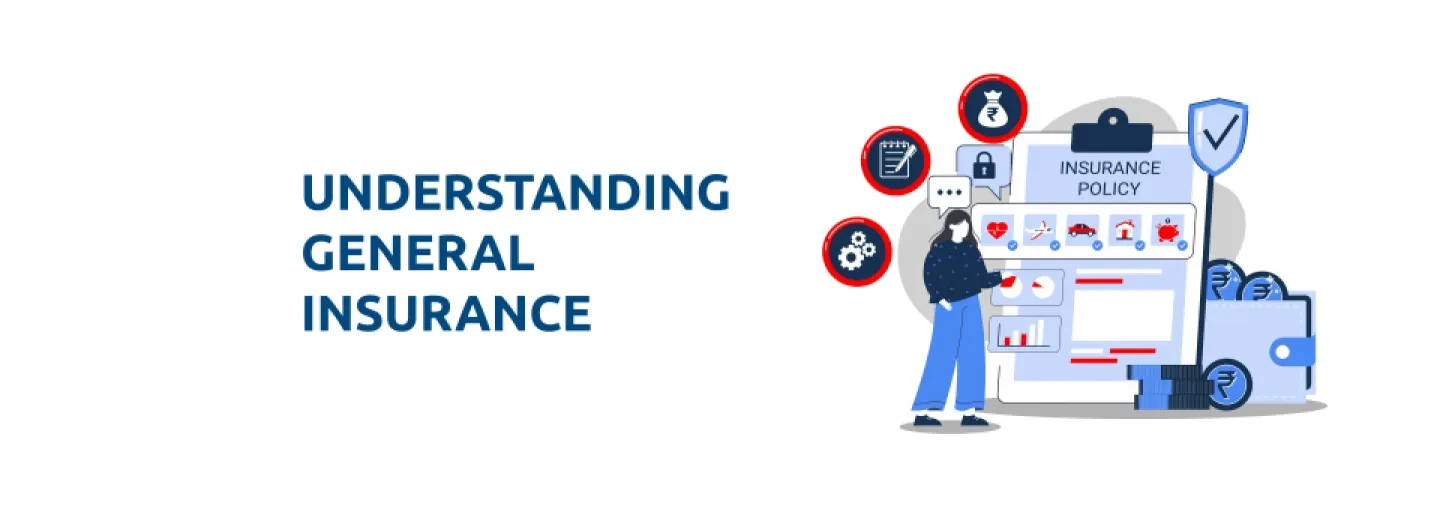 UNDERSTANDING GENERAL INSURANCE

INSURANCE POLICY

₹

₹

₹

₹